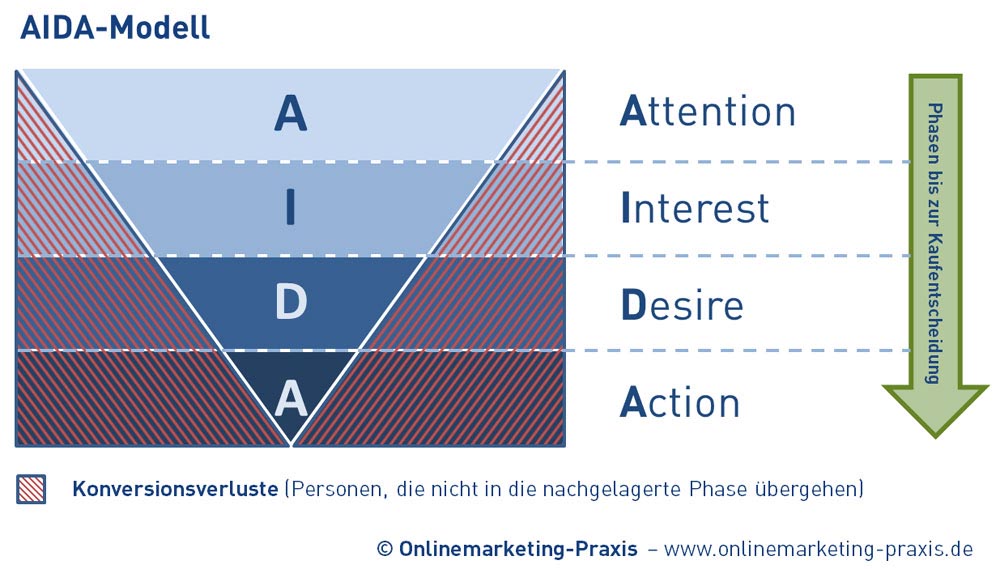 AIDA-Modell

A
I
D
A

Attention
Interest
Desire
Action

Phasen bis zur Kaufentscheidung

Konversionsverluste (Personen, die nicht in die nachgelagerte Phase übergehen)

© Onlinemarketing-Praxis – www.onlinemarketing-praxis.de